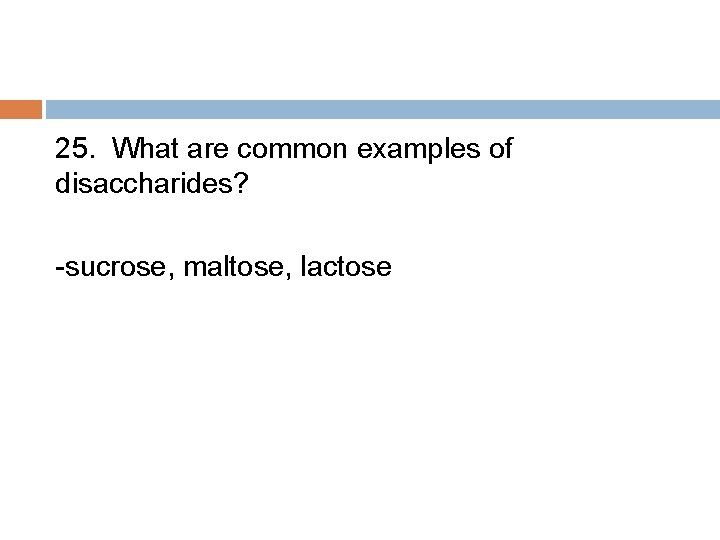 25. What are common examples of disaccharides?

-sucrose, maltose, lactose